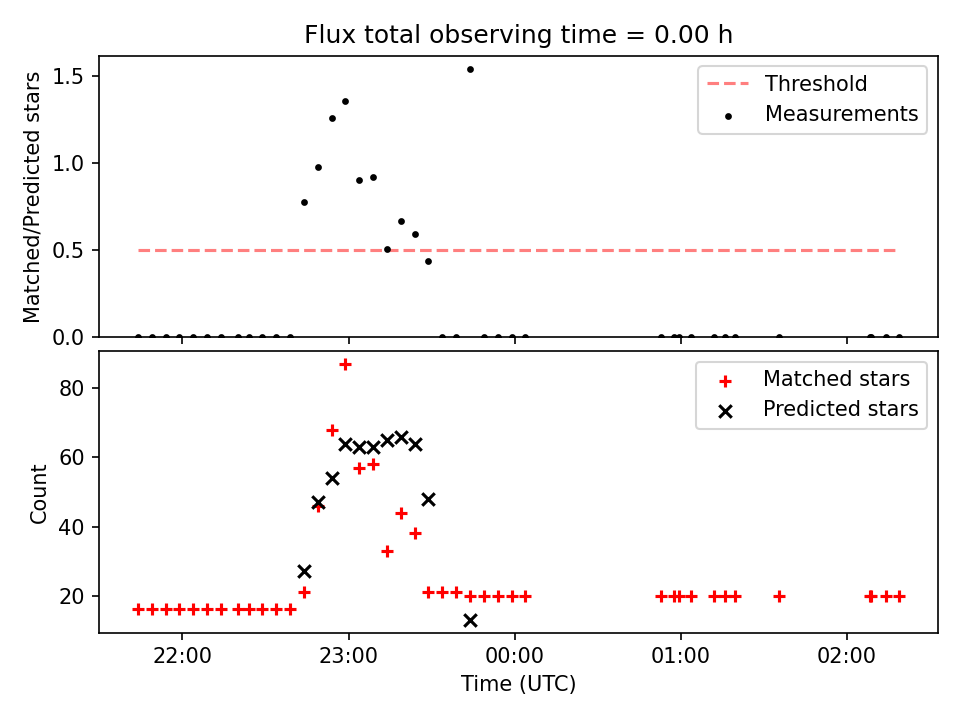 Flux total observing time = 0.00 h

Matched/Predicted stars

1.5
1.0
0.5
0.0

Threshold
Measurements

Count

80
60
40
20

Matched stars
Predicted stars

22:00
23:00
00:00
01:00
02:00

Time (UTC)